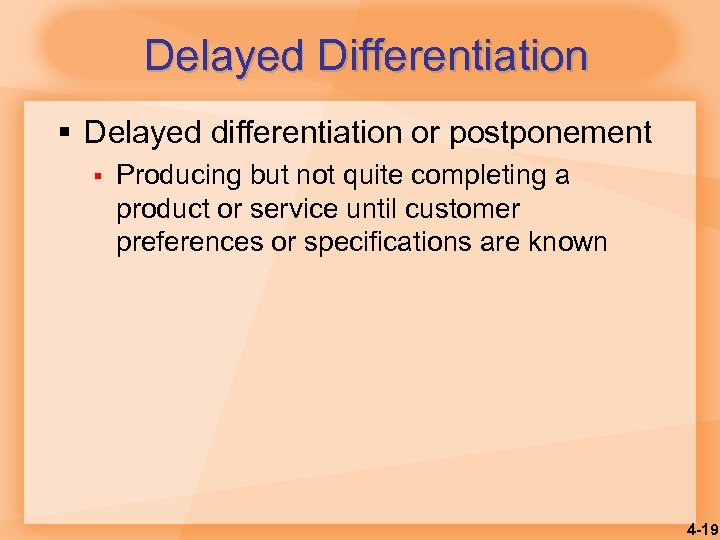 Delayed Differentiation

▪ Delayed differentiation or postponement

▪ Producing but not quite completing a product or service until customer preferences or specifications are known

4-19